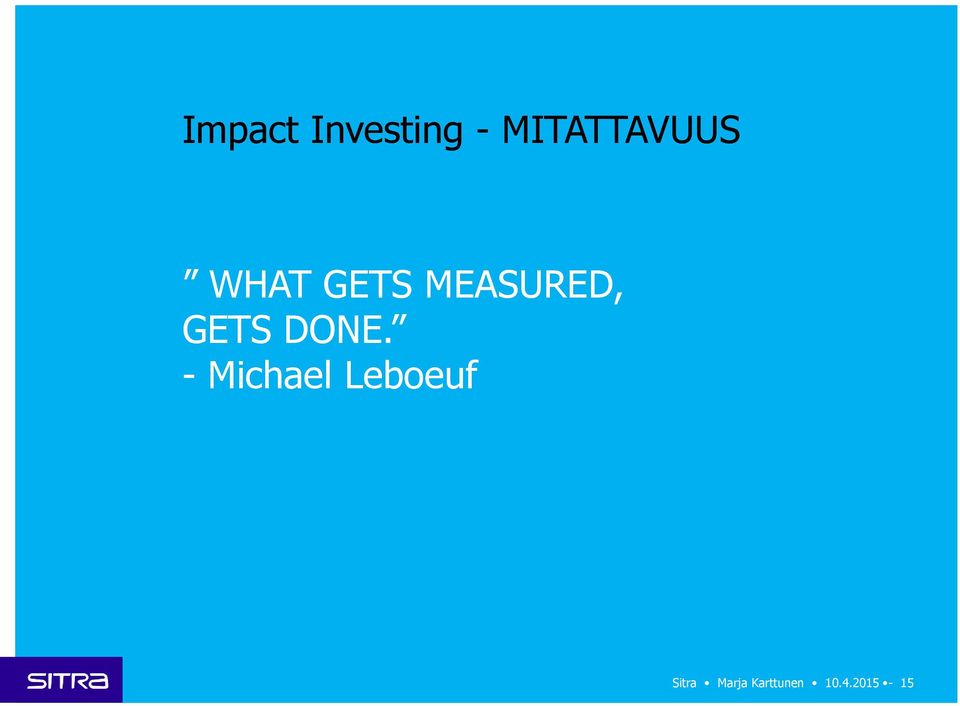 Impact Investing - MITATTAVUUS

” WHAT GETS MEASURED, GETS DONE.”
- Michael Leboeuf

SITRA

Sitra • Marja Karttunen • 10.4.2015 •- 15